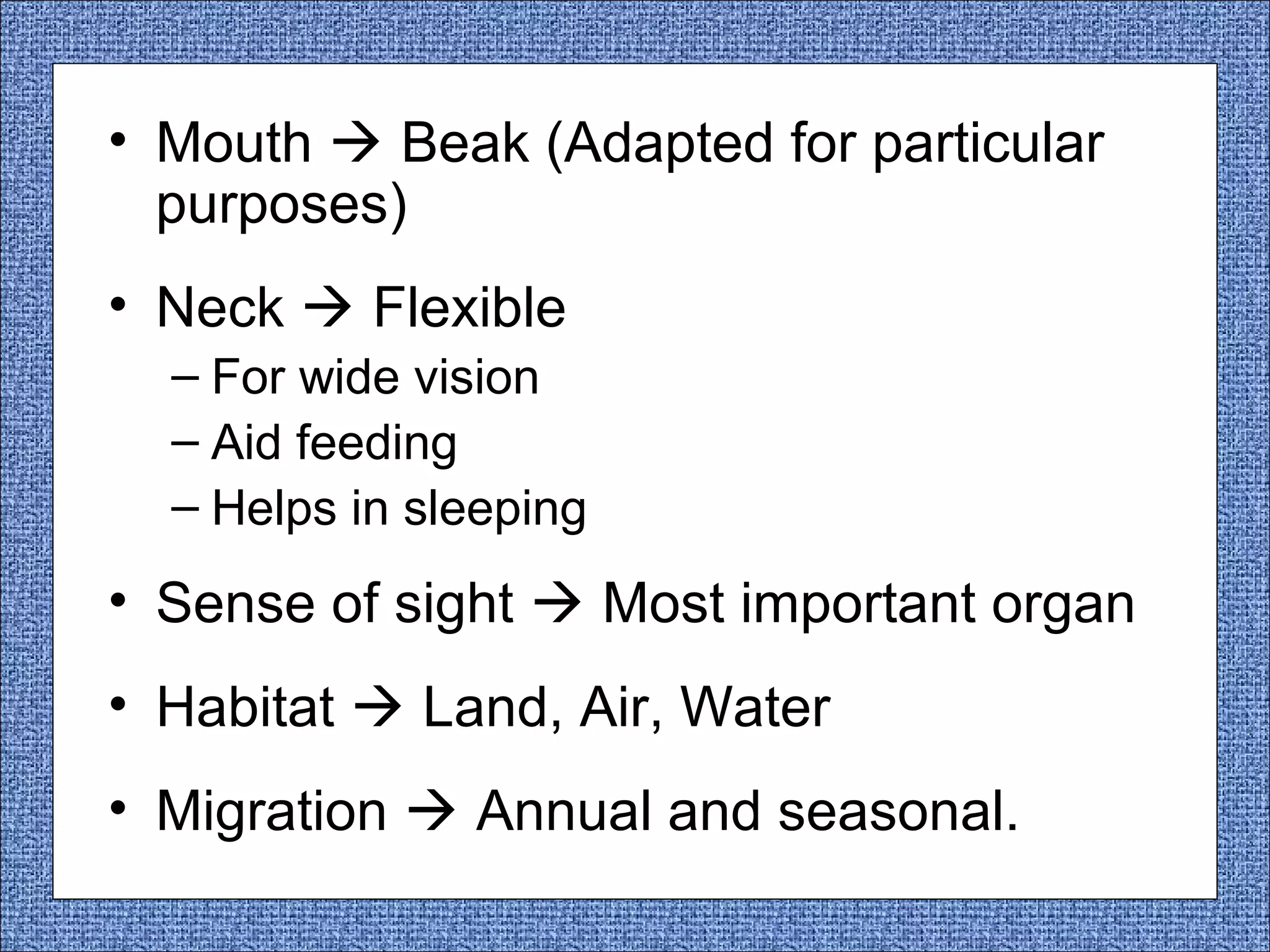 • Mouth → Beak (Adapted for particular purposes)

• Neck → Flexible
– For wide vision
– Aid feeding
– Helps in sleeping

• Sense of sight → Most important organ

• Habitat → Land, Air, Water

• Migration → Annual and seasonal.